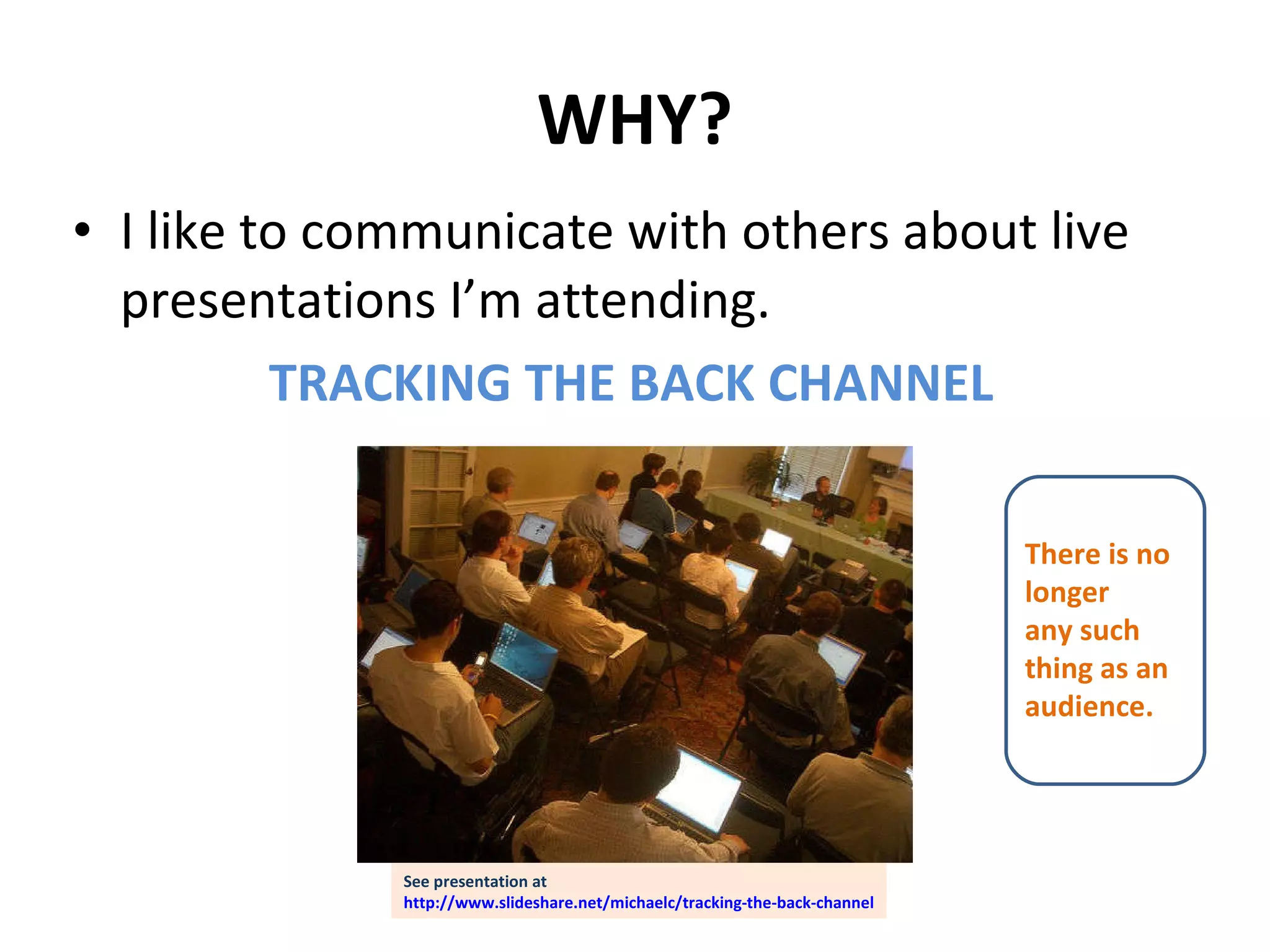 WHY?

• I like to communicate with others about live presentations I'm attending.

TRACKING THE BACK CHANNEL

There is no longer any such thing as an audience.

See presentation at
http://www.slideshare.net/michaelc/tracking-the-back-channel